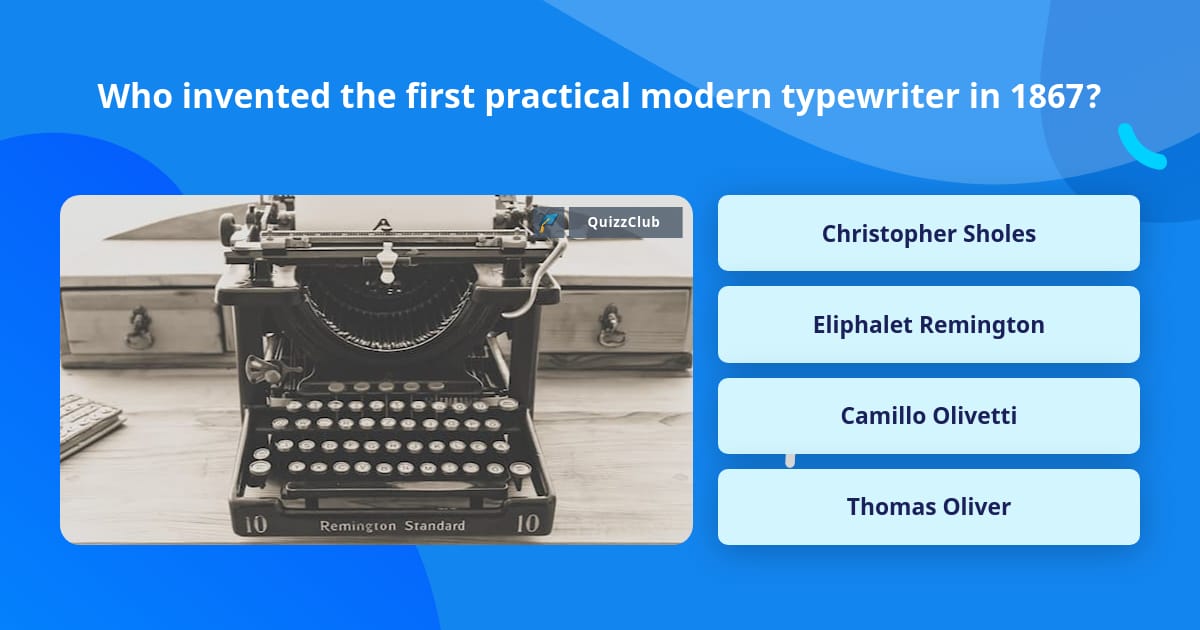 Who invented the first practical modern typewriter in 1867?

QuizzClub

10 Remington Standard 10

Christopher Sholes

Eliphalet Remington

Camillo Olivetti

Thomas Oliver